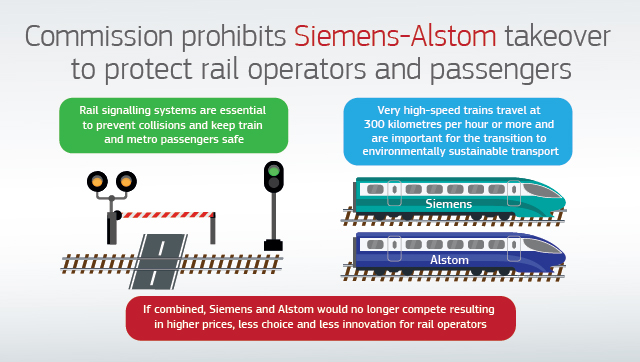 Commission prohibits Siemens-Alstom takeover to protect rail operators and passengers

Rail signalling systems are essential to prevent collisions and keep train and metro passengers safe

Very high-speed trains travel at 300 kilometres per hour or more and are important for the transition to environmentally sustainable transport

Siemens

Alstom

If combined, Siemens and Alstom would no longer compete resulting in higher prices, less choice and less innovation for rail operators